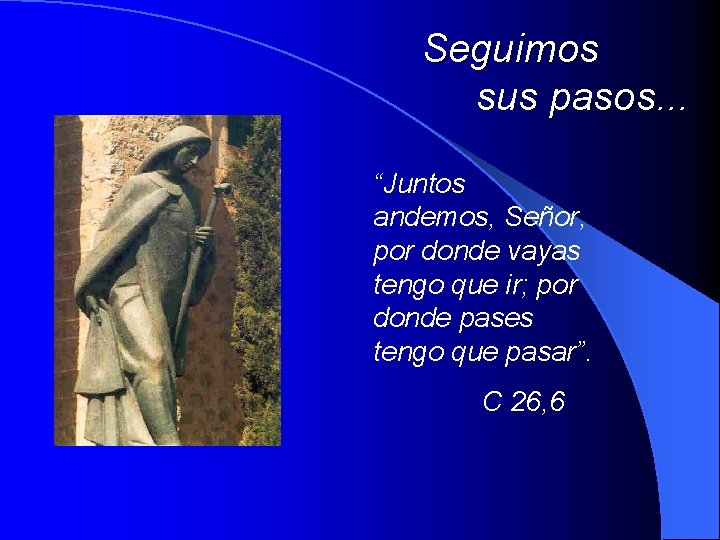 Seguimos sus pasos...

“Juntos andemos, Señor, por donde vayas tengo que ir; por donde pases tengo que pasar”.

C 26,6